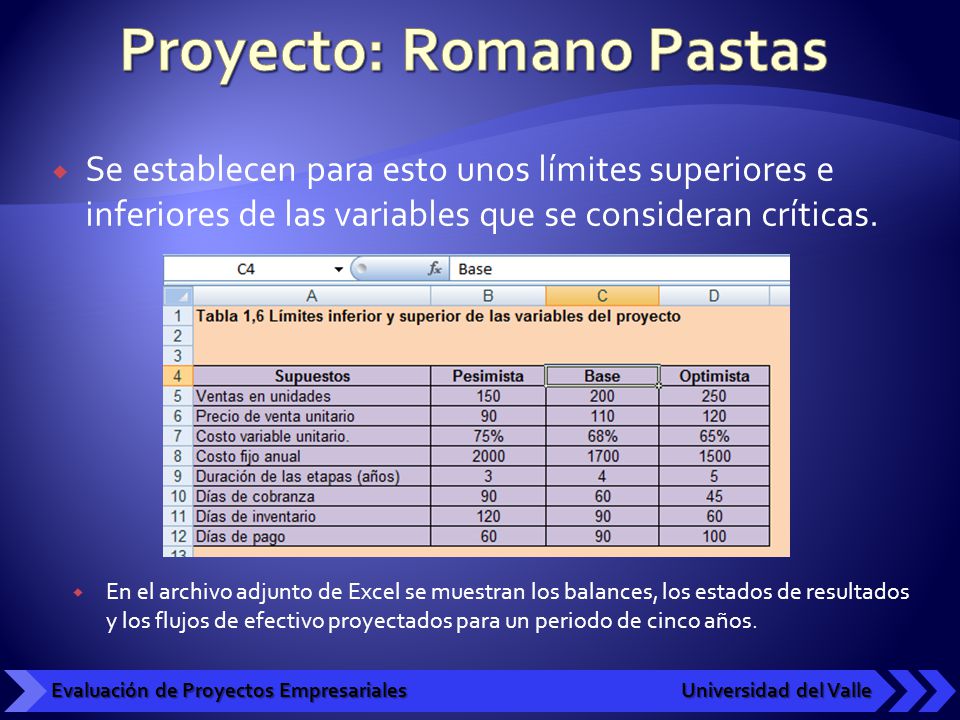 Proyecto: Romano Pastas

Se establecen para esto unos límites superiores e inferiores de las variables que se consideran críticas.

C4 $f_x$ Base

| | A | B | C | D |
|---|---|---|---|---|
| 1 | Tabla 1,6 Límites inferior y superior de las variables del proyecto | | | |
| 2 | | | | |
| 3 | | | | |
| 4 | Supuestos | Pesimista | Base | Optimista |
| 5 | Ventas en unidades | 150 | 200 | 250 |
| 6 | Precio de venta unitario | 90 | 110 | 120 |
| 7 | Costo variable unitario. | 75% | 68% | 65% |
| 8 | Costo fijo anual | 2000 | 1700 | 1500 |
| 9 | Duración de las etapas (años) | 3 | 4 | 5 |
| 10 | Días de cobranza | 90 | 60 | 45 |
| 11 | Días de inventario | 120 | 90 | 60 |
| 12 | Días de pago | 60 | 90 | 100 |
| 13 | | | | |

En el archivo adjunto de Excel se muestran los balances, los estados de resultados y los flujos de efectivo proyectados para un periodo de cinco años.

Evaluación de Proyectos Empresariales

Universidad del Valle